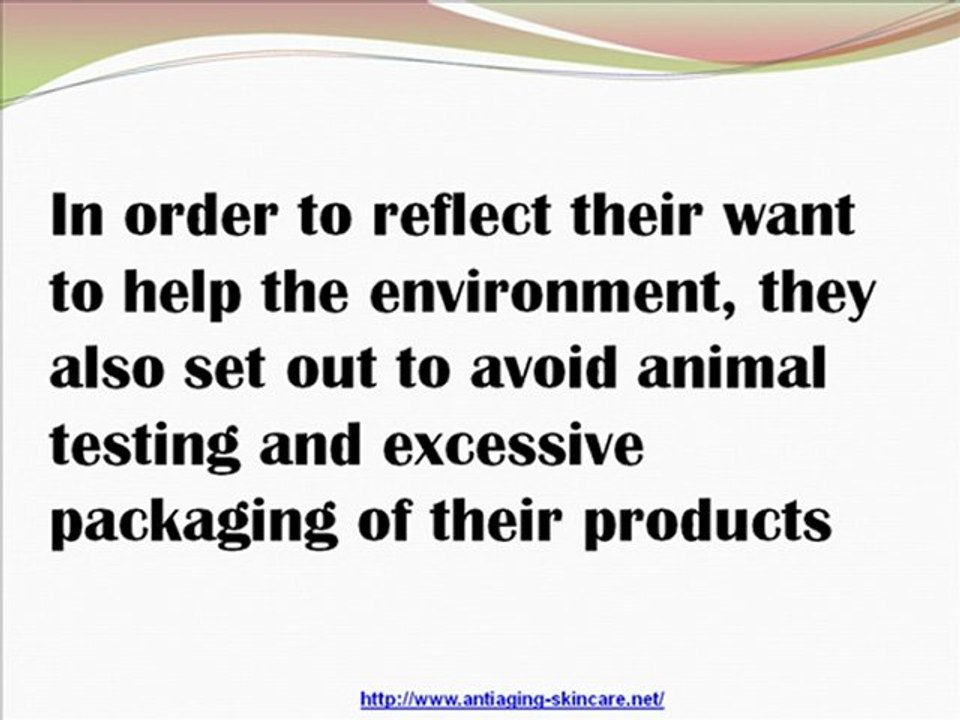 In order to reflect their want to help the environment, they also set out to avoid animal testing and excessive packaging of their products

http://www.antiaging-skincare.net/